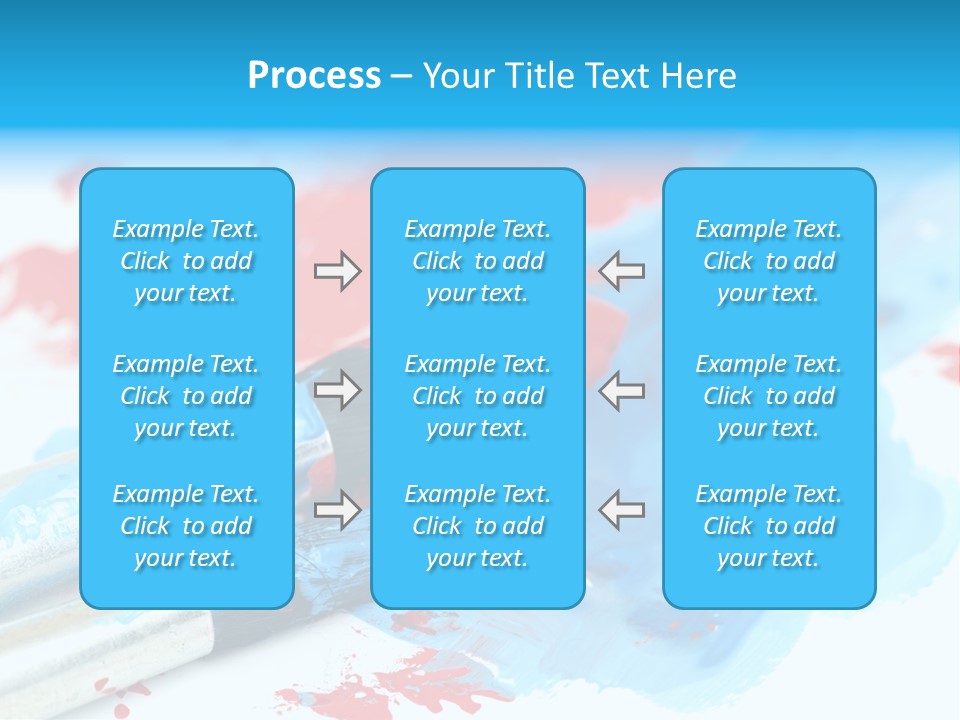 Process – Your Title Text Here

Example Text. Click to add your text.

Example Text. Click to add your text.

Example Text. Click to add your text.

Example Text. Click to add your text.

Example Text. Click to add your text.

Example Text. Click to add your text.

Example Text. Click to add your text.

Example Text. Click to add your text.

Example Text. Click to add your text.